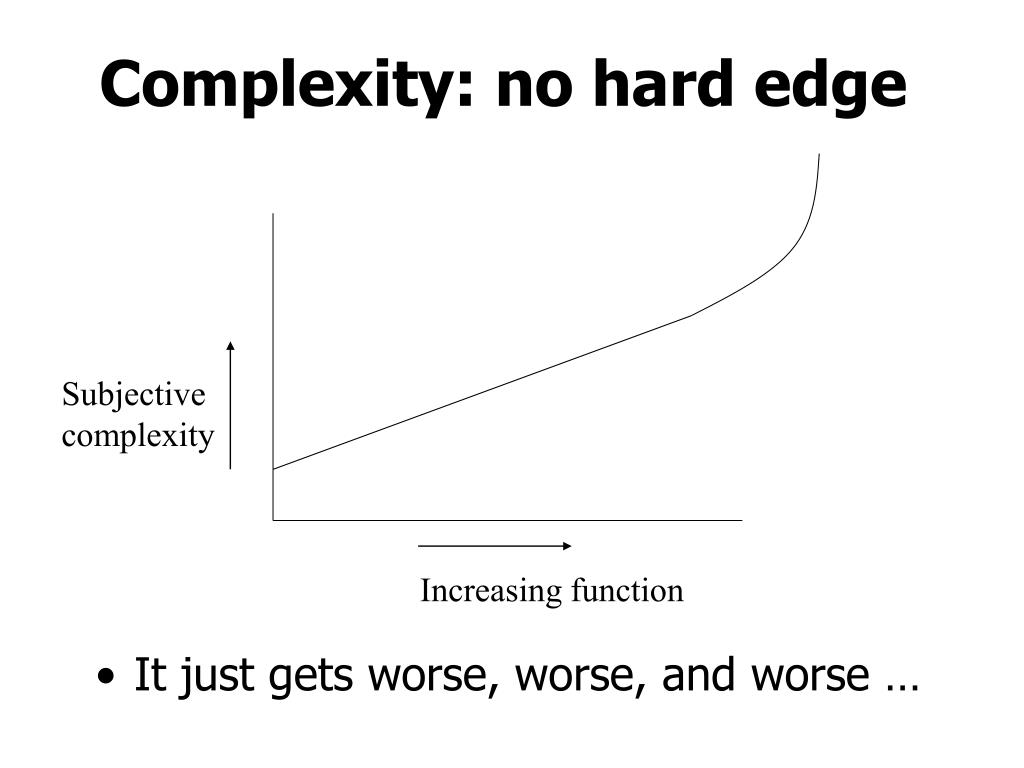 Complexity: no hard edge

Subjective complexity

Increasing function

• It just gets worse, worse, and worse …